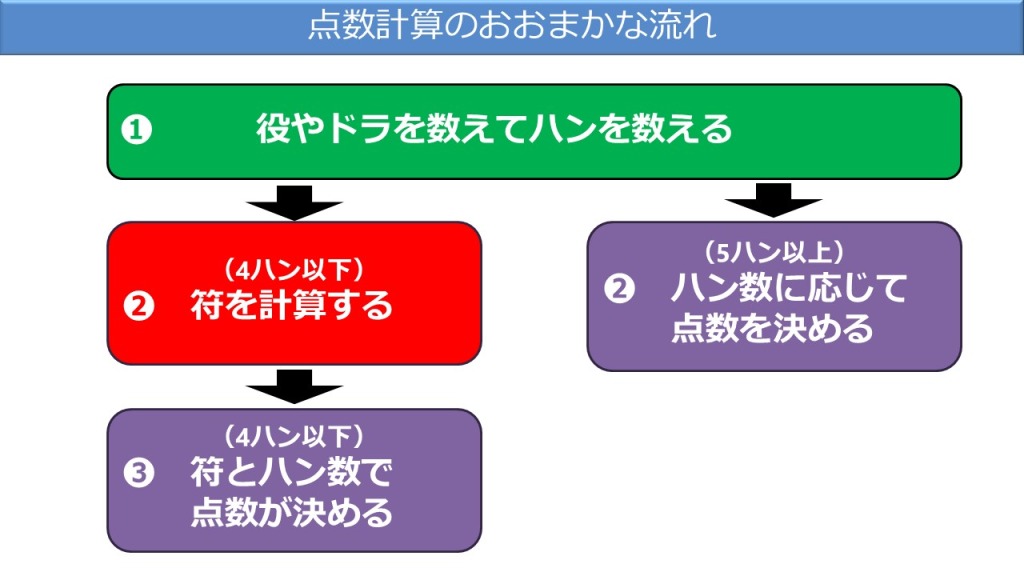 点数計算のおおまかな流れ

❶ 役やドラを数えてハンを数える

（4ハン以下）
❷ 符を計算する

（5ハン以上）
❷ ハン数に応じて点数を決める

（4ハン以下）
❸ 符とハン数で点数が決める